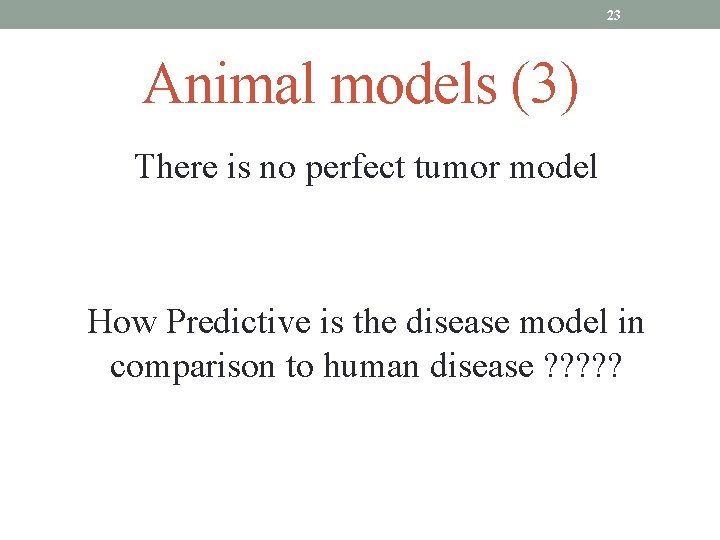 23

Animal models (3)

There is no perfect tumor model

How Predictive is the disease model in comparison to human disease ?????